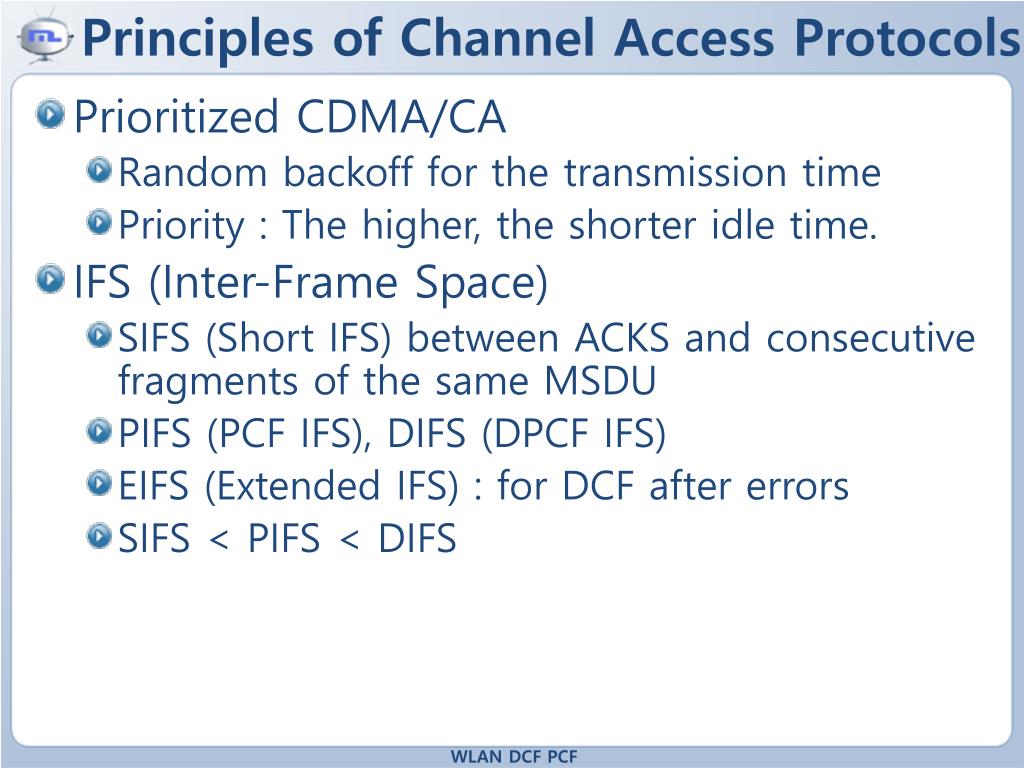 Principles of Channel Access Protocols

Prioritized CDMA/CA

Random backoff for the transmission time

Priority : The higher, the shorter idle time.

IFS (Inter-Frame Space)

SIFS (Short IFS) between ACKS and consecutive fragments of the same MSDU

PIFS (PCF IFS), DIFS (DPCF IFS)

EIFS (Extended IFS) : for DCF after errors

SIFS < PIFS < DIFS

WLAN DCF PCF